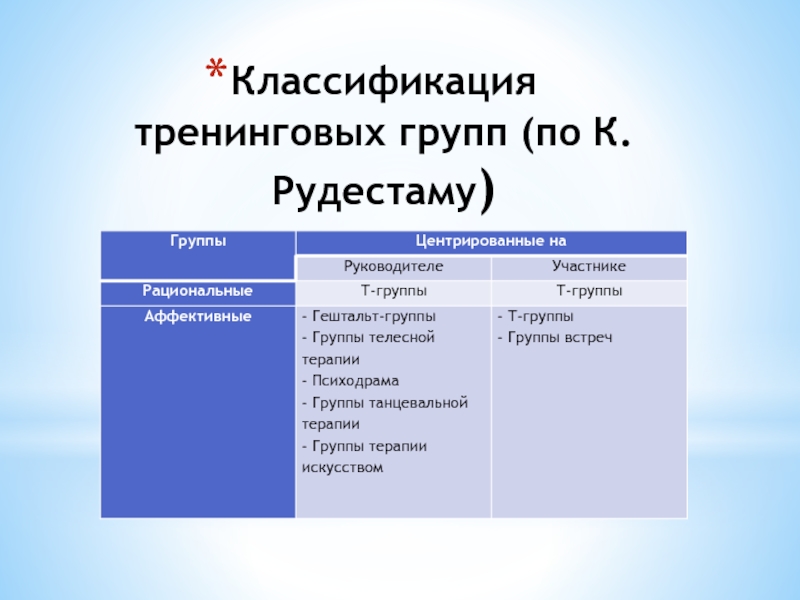 *Классификация тренинговых групп (по К. Рудестаму)

| Группы | Центрированные на | |
|---|---|---|
| | Руководителе | Участнике |
| Рациональные | Т-группы | Т-группы |
| Аффективные | - Гештальт-группы<br>- Группы телесной терапии<br>- Психодрама<br>- Группы танцевальной терапии<br>- Группы терапии искусством | - Т-группы<br>- Группы встреч |